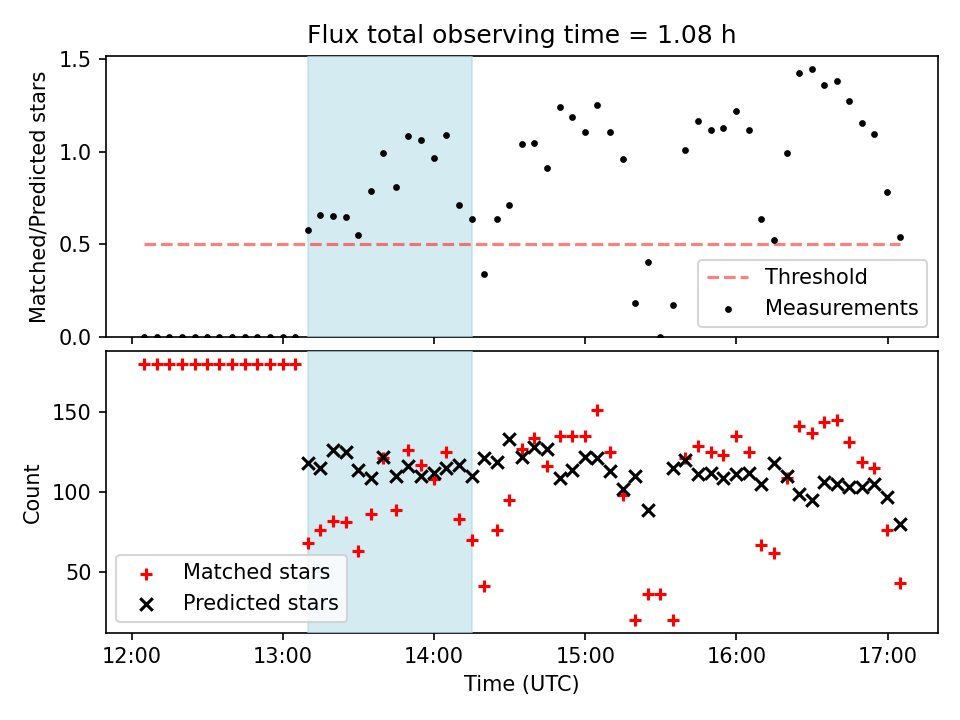 Flux total observing time = 1.08 h

Matched/Predicted stars

1.5
1.0
0.5
0.0

Threshold
Measurements

Count

150
100
50

Matched stars
Predicted stars

12:00
13:00
14:00
15:00
16:00
17:00

Time (UTC)